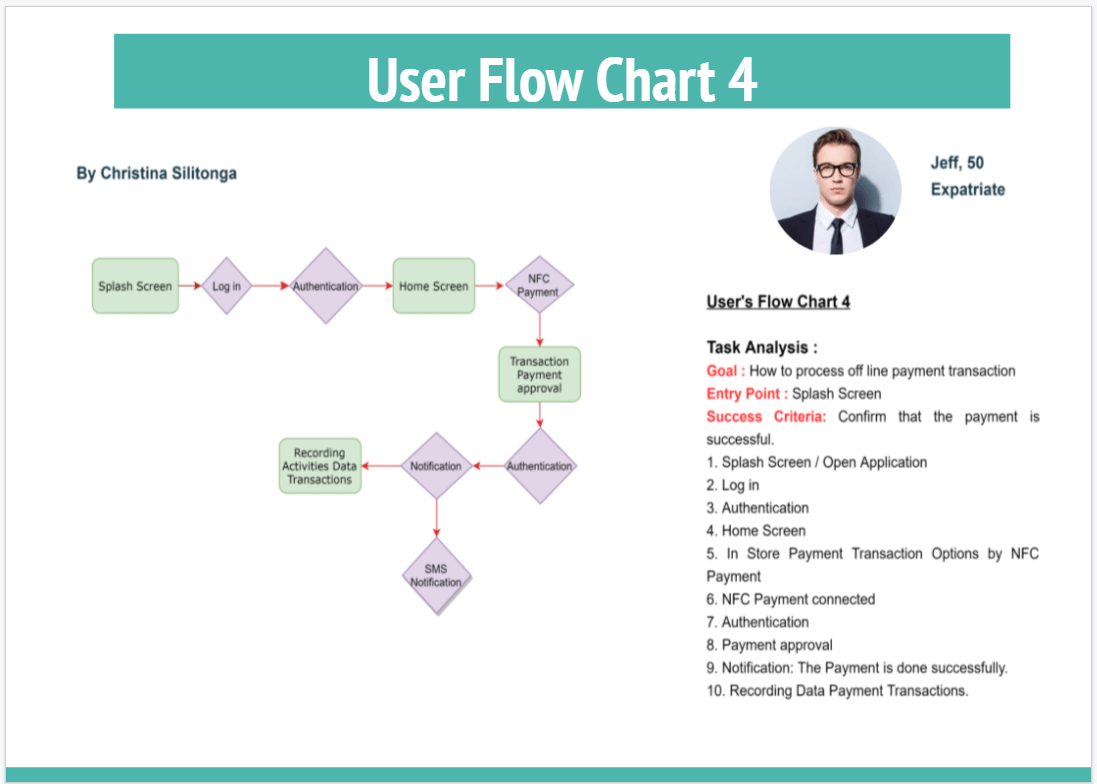 User Flow Chart 4

By Christina Silitonga

Jeff, 50
Expatriate

Splash Screen
Log in
Authentication
Home Screen
NFC Payment
Transaction Payment approval
Authentication
Notification
Recording Activities Data Transactions
SMS Notification

User's Flow Chart 4

Task Analysis :
Goal : How to process off line payment transaction
Entry Point : Splash Screen
Success Criteria: Confirm that the payment is successful.
1. Splash Screen / Open Application
2. Log in
3. Authentication
4. Home Screen
5. In Store Payment Transaction Options by NFC Payment
6. NFC Payment connected
7. Authentication
8. Payment approval
9. Notification: The Payment is done successfully.
10. Recording Data Payment Transactions.